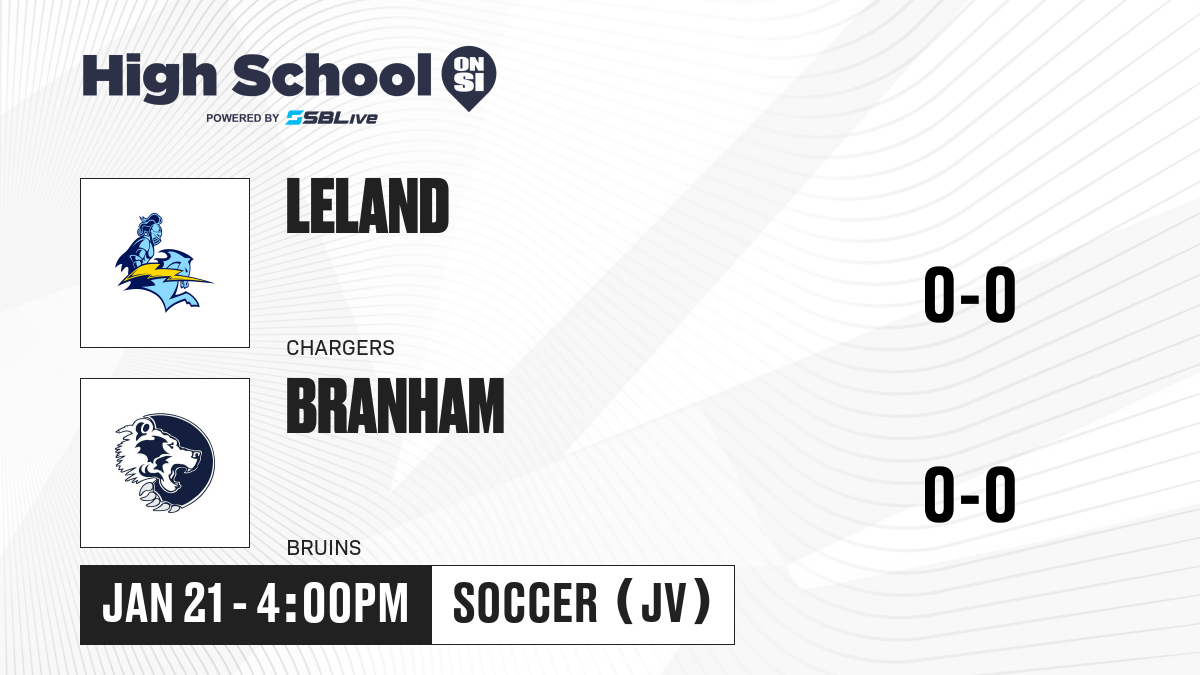 High School ON SI
POWERED BY SBLive

LELAND
CHARGERS
0-0

BRANHAM
BRUINS
0-0

JAN 21 - 4:00PM
SOCCER (JV)